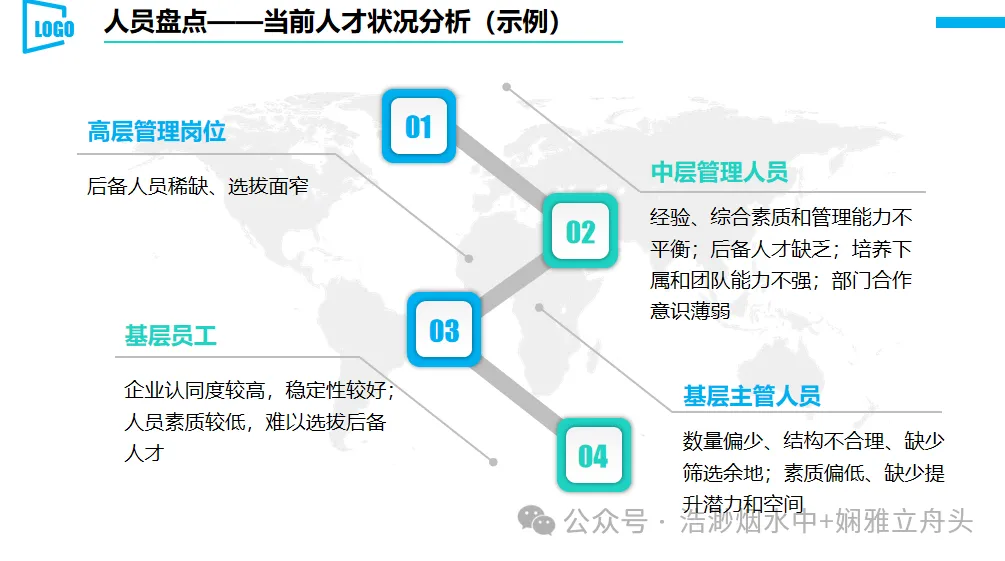 LOGO

人员盘点——当前人才状况分析（示例）

01

高层管理岗位

后备人员稀缺、选拔面窄

02

中层管理人员

经验、综合素质和管理能力不平衡；后备人才缺乏；培养下属和团队能力不强；部门合作意识薄弱

03

基层员工

企业认同度较高，稳定性较好；人员素质较低，难以选拔后备人才

04

基层主管人员

数量偏少、结构不合理、缺少筛选余地；素质偏低、缺少提升潜力和空间

公众号 · 浩渺烟水中+娴雅立舟头